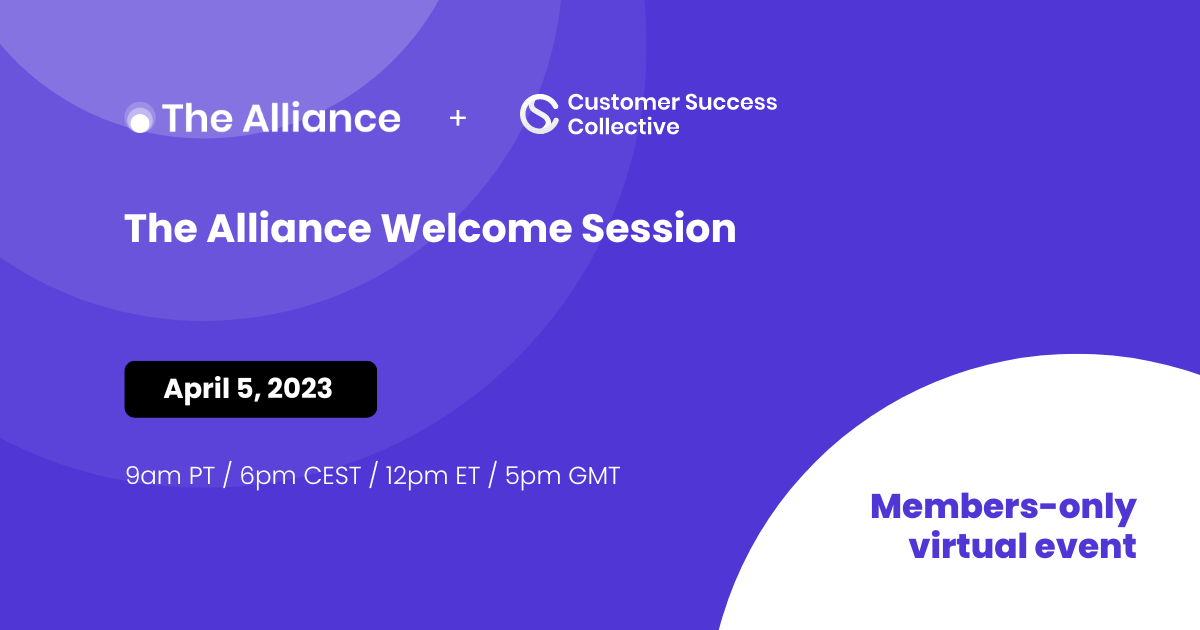 The Alliance + Customer Success Collective

The Alliance Welcome Session

April 5, 2023

9am PT / 6pm CEST / 12pm ET / 5pm GMT

Members-only virtual event